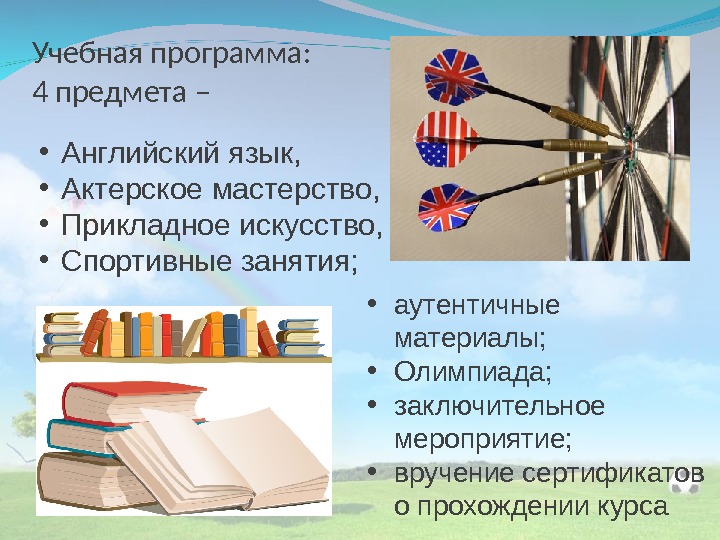 Учебная программа:
4 предмета –

• Английский язык,
• Актерское мастерство,
• Прикладное искусство,
• Спортивные занятия;

• аутентичные материалы;
• Олимпиада;
• заключительное мероприятие;
• вручение сертификатов о прохождении курса